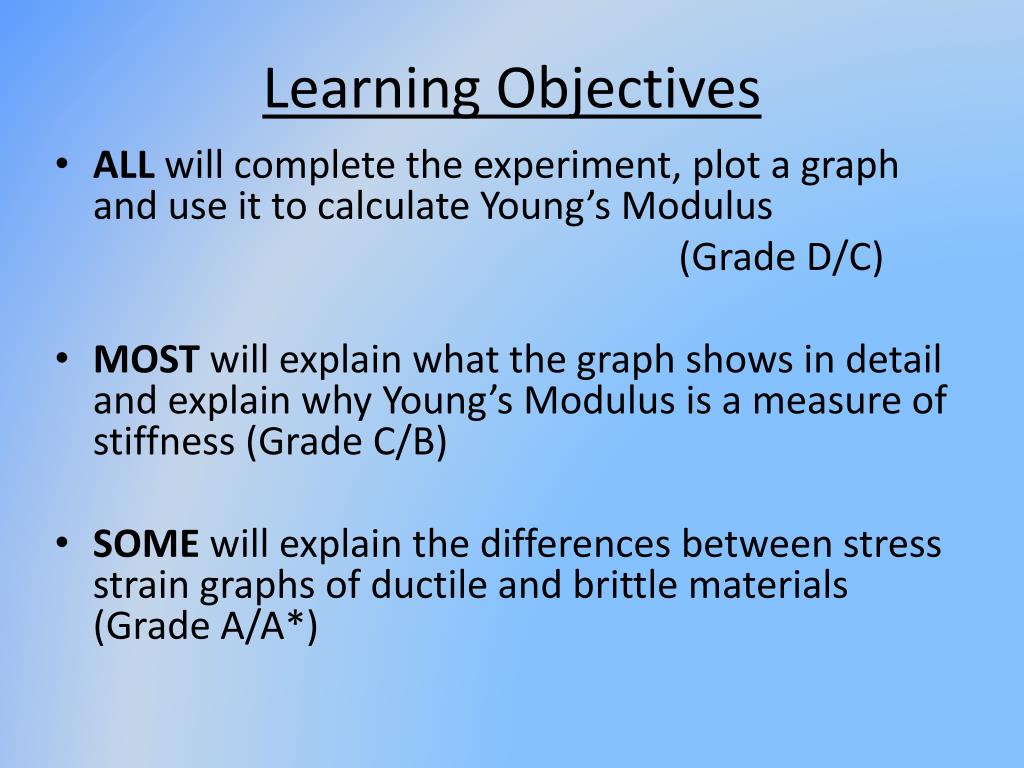 Learning Objectives

• ALL will complete the experiment, plot a graph and use it to calculate Young’s Modulus
(Grade D/C)

• MOST will explain what the graph shows in detail and explain why Young’s Modulus is a measure of stiffness (Grade C/B)

• SOME will explain the differences between stress strain graphs of ductile and brittle materials (Grade A/A*)